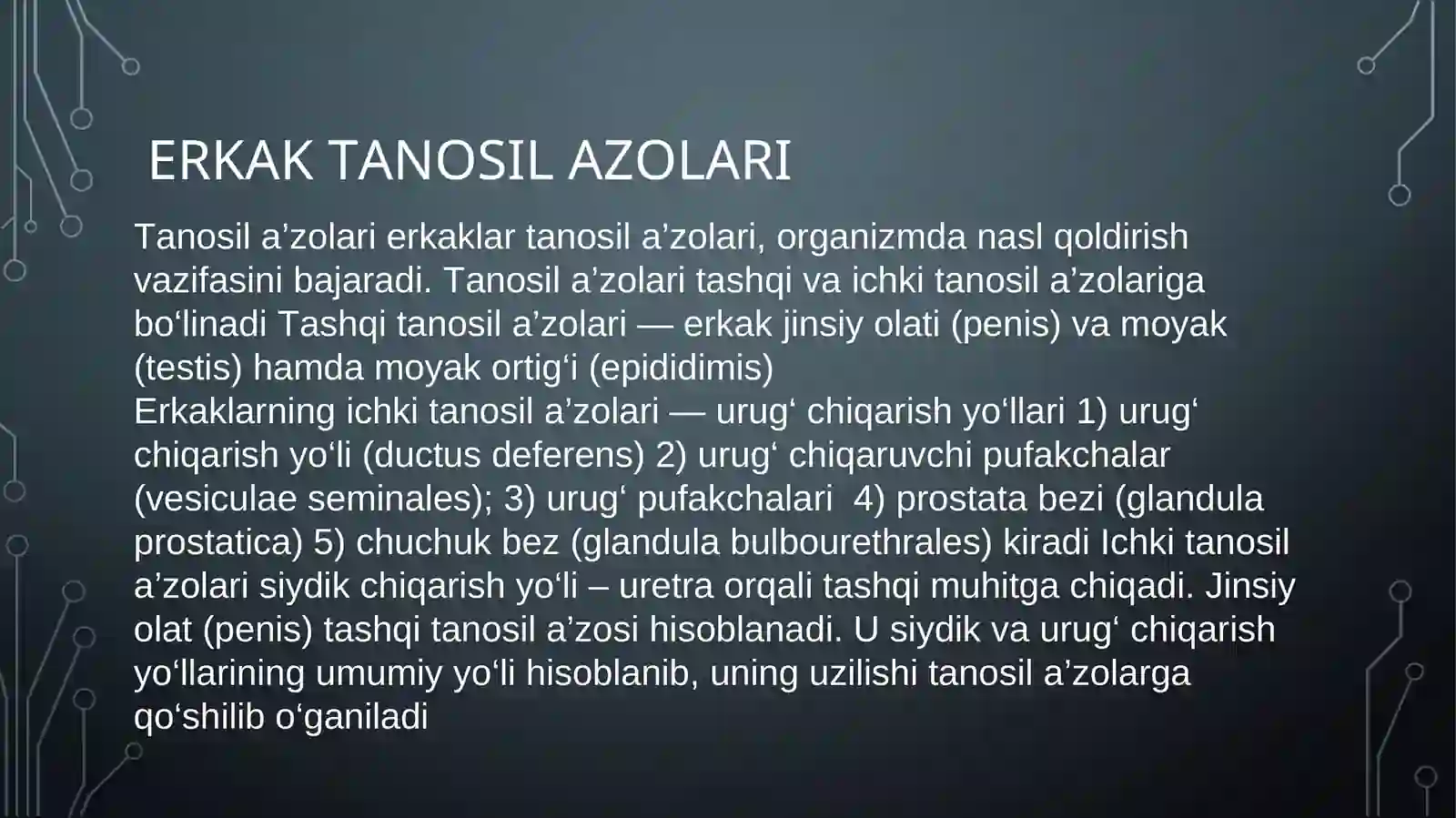 ERKAK TANOSIL AZOLARI

Tanosil a’zolari erkaklar tanosil a’zolari, organizmda nasl qoldirish vazifasini bajaradi. Tanosil a’zolari tashqi va ichki tanosil a’zolariga bo‘linadi Tashqi tanosil a’zolari — erkak jinsiy olati (penis) va moyak (testis) hamda moyak ortig‘i (epididimis)
Erkaklarning ichki tanosil a’zolari — urug‘ chiqarish yo‘llari 1) urug‘ chiqarish yo‘li (ductus deferens) 2) urug‘ chiqaruvchi pufakchalar (vesiculae seminales); 3) urug‘ pufakchalari 4) prostata bezi (glandula prostatica) 5) chuchuk bez (glandula bulbourethrales) kiradi Ichki tanosil a’zolari siydik chiqarish yo‘li – uretra orqali tashqi muhitga chiqadi. Jinsiy olat (penis) tashqi tanosil a’zosi hisoblanadi. U siydik va urug‘ chiqarish yo‘llarining umumiy yo‘li hisoblanib, uning uzilishi tanosil a’zolarga qo‘shilib o‘ganiladi